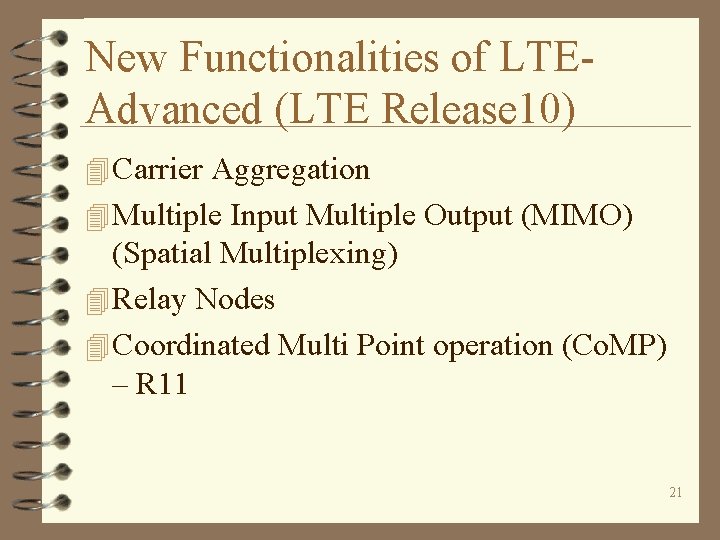 New Functionalities of LTE-Advanced (LTE Release10)

Carrier Aggregation

Multiple Input Multiple Output (MIMO) (Spatial Multiplexing)

Relay Nodes

Coordinated Multi Point operation (CoMP) – R11

21